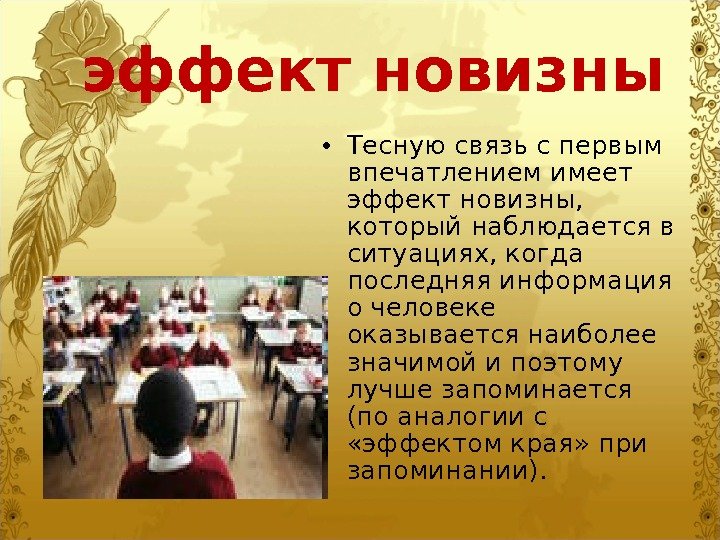 эффект новизны

• Тесную связь с первым впечатлением имеет эффект новизны, который наблюдается в ситуациях, когда последняя информация о человеке оказывается наиболее значимой и поэтому лучше запоминается (по аналогии с «эффектом края» при запоминании).